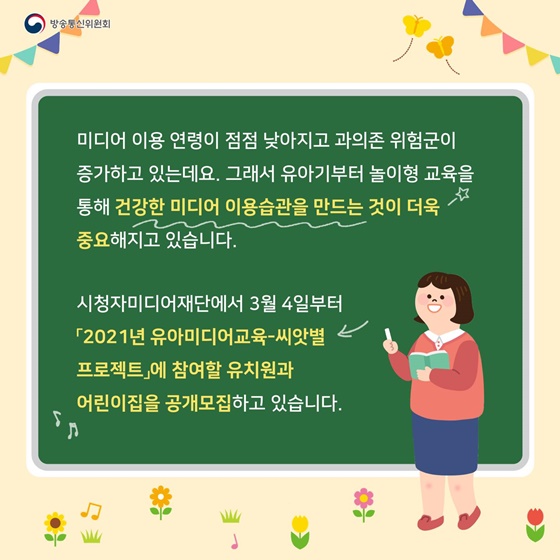 방송통신위원회

미디어 이용 연령이 점점 낮아지고 과의존 위험군이 증가하고 있는데요. 그래서 유아기부터 놀이형 교육을 통해 건강한 미디어 이용습관을 만드는 것이 더욱 중요해지고 있습니다.

시청자미디어재단에서 3월 4일부터 「2021년 유아미디어교육-씨앗별 프로젝트」에 참여할 유치원과 어린이집을 공개모집하고 있습니다.